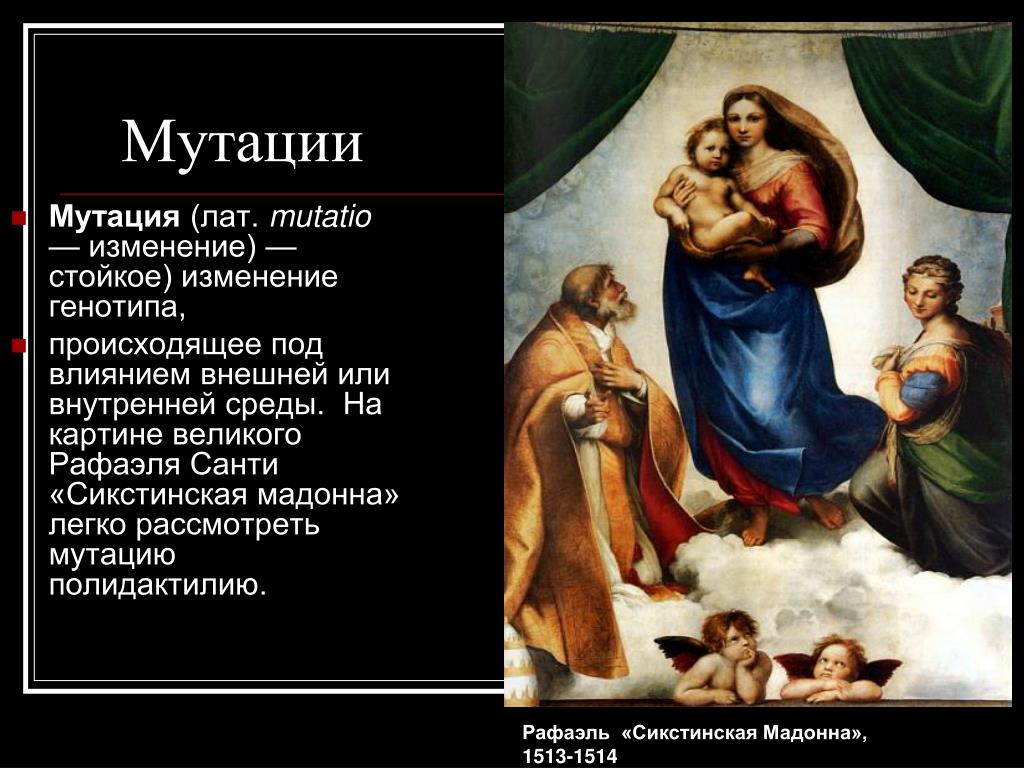 Мутации

Мутация (лат. mutatio — изменение) — стойкое) изменение генотипа,

происходящее под влиянием внешней или внутренней среды. На картине великого Рафаэля Санти «Сикстинская мадонна» легко рассмотреть мутацию полидактилию.

Рафаэль «Сикстинская Мадонна», 1513-1514